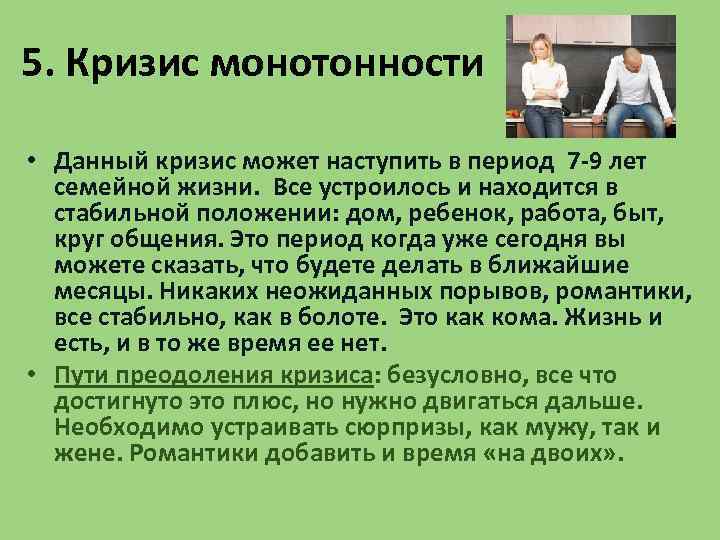 5. Кризис монотонности

• Данный кризис может наступить в период 7-9 лет семейной жизни. Все устроилось и находится в стабильной положении: дом, ребенок, работа, быт, круг общения. Это период когда уже сегодня вы можете сказать, что будете делать в ближайшие месяцы. Никаких неожиданных порывов, романтики, все стабильно, как в болоте. Это как кома. Жизнь и есть, и в то же время ее нет.

• Пути преодоления кризиса: безусловно, все что достигнуто это плюс, но нужно двигаться дальше. Необходимо устраивать сюрпризы, как мужу, так и жене. Романтики добавить и время «на двоих».